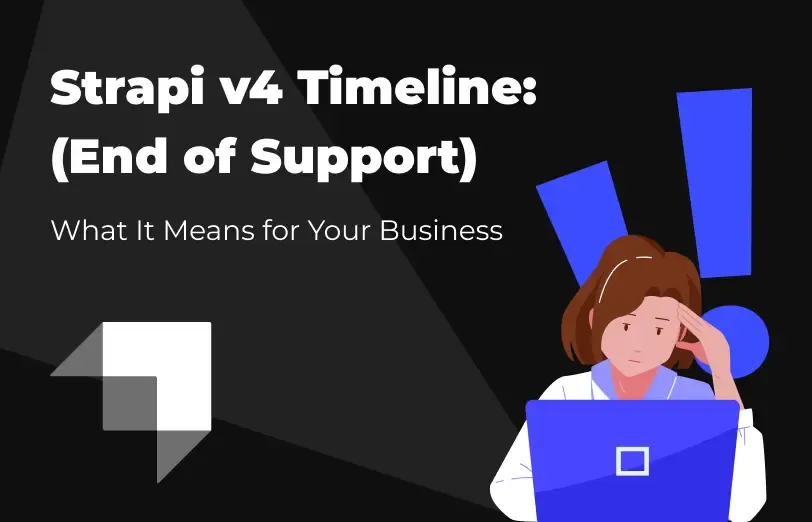 Strapi v4 Timeline: (End of Support)

What It Means for Your Business